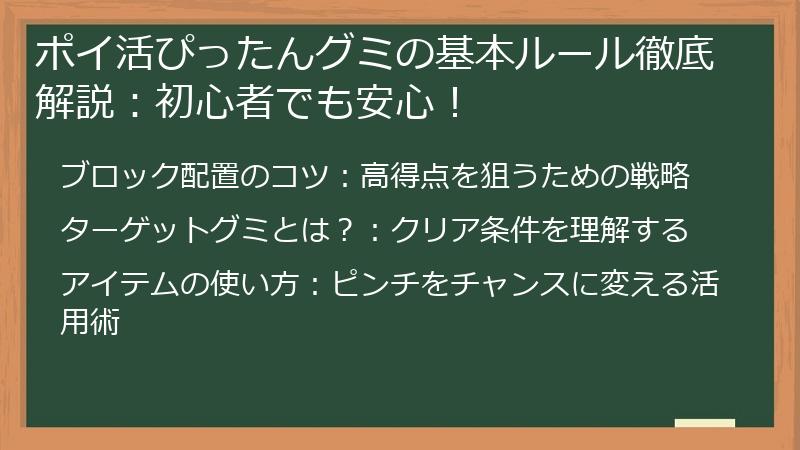 ポイ活ぴったんグミの基本ルール徹底解説：初心者でも安心！

ブロック配置のコツ：高得点を狙うための戦略

ターゲットグミとは？：クリア条件を理解する

アイテムの使い方：ピンチをチャンスに変える活用術